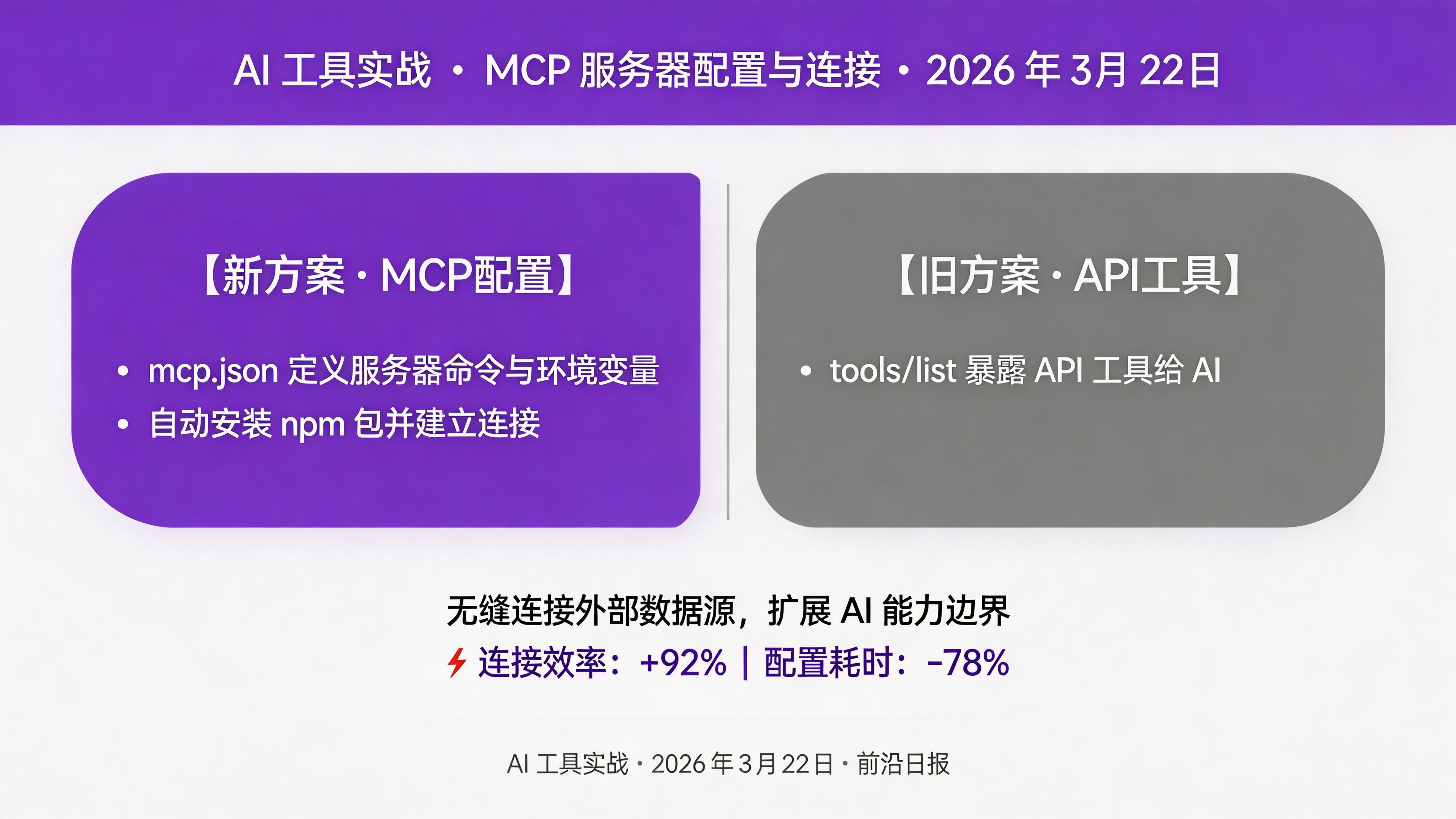 AI 工具实战 · MCP 服务器配置与连接 · 2026 年 3月 22日

【新方案 · MCP配置】

• mcp.json 定义服务器命令与环境变量
• 自动安装 npm 包并建立连接

【旧方案 · API工具】

• tools/list 暴露 API 工具给 AI

无缝连接外部数据源，扩展 AI 能力边界
连接效率：+92% | 配置耗时：-78%

AI 工具实战 · 2026 年 3 月 22 日 · 前沿日报